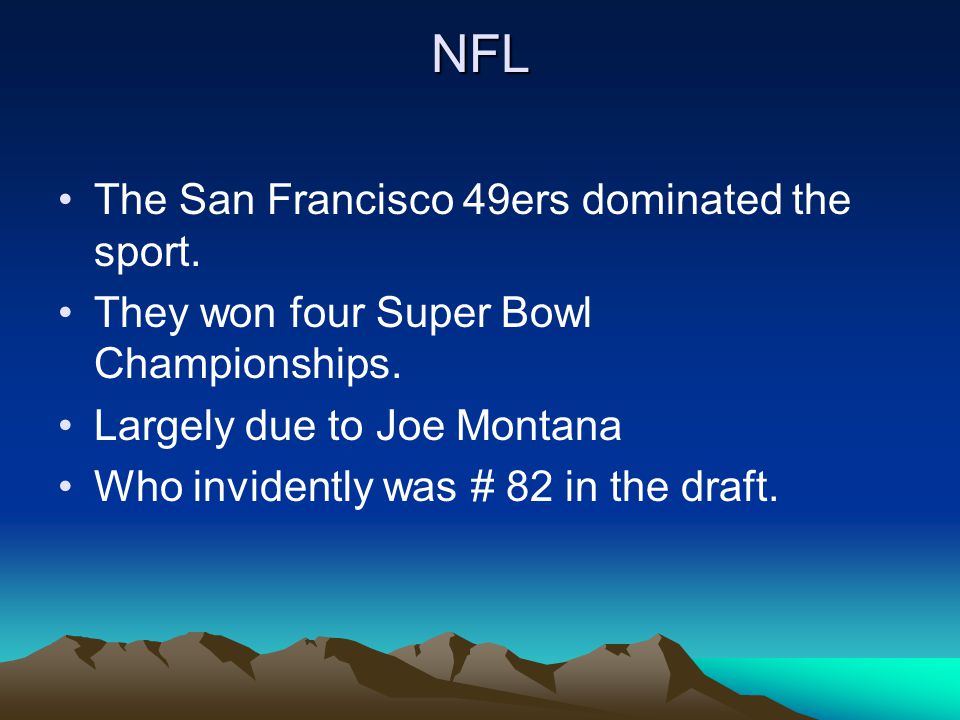 NFL

• The San Francisco 49ers dominated the sport.
• They won four Super Bowl Championships.
• Largely due to Joe Montana
• Who invidently was # 82 in the draft.